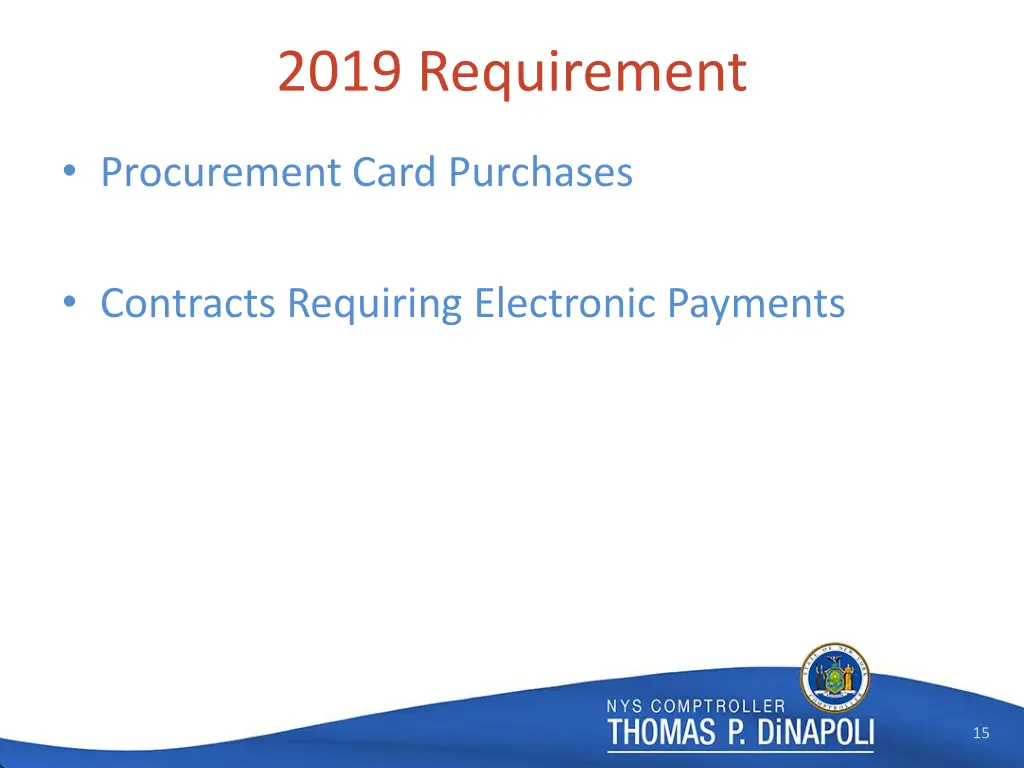 2019 Requirement

• Procurement Card Purchases

• Contracts Requiring Electronic Payments

NYS COMPTROLLER
THOMAS P. DiNAPOLI

15